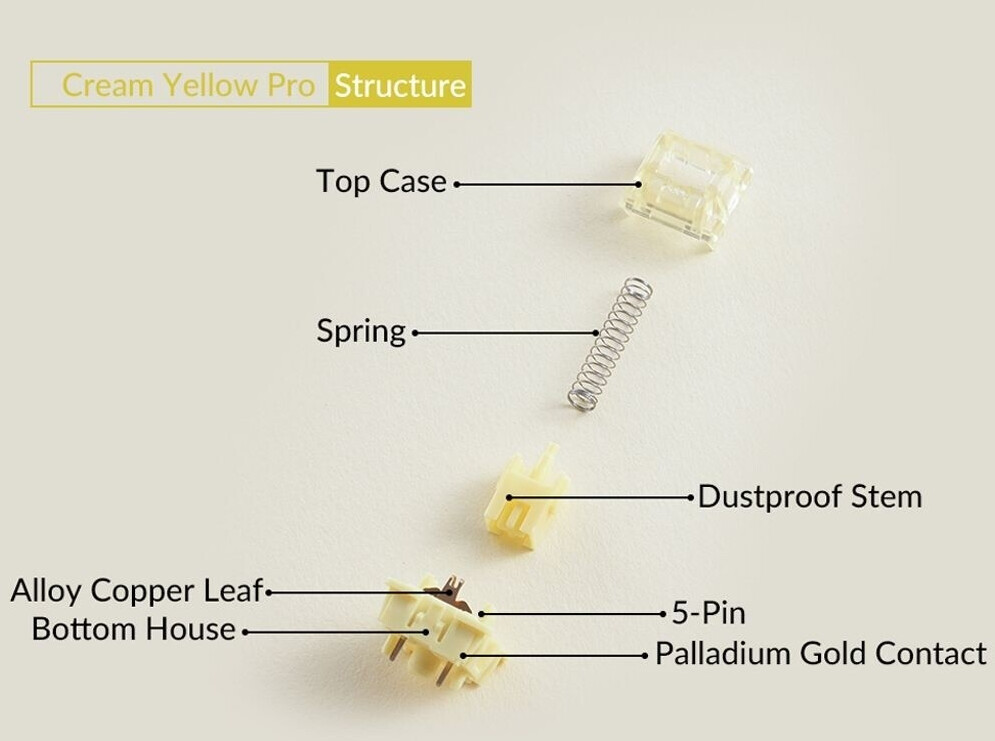 Cream Yellow Pro Structure

Top Case

Spring

Dustproof Stem

Alloy Copper Leaf

Bottom House

5-Pin

Palladium Gold Contact